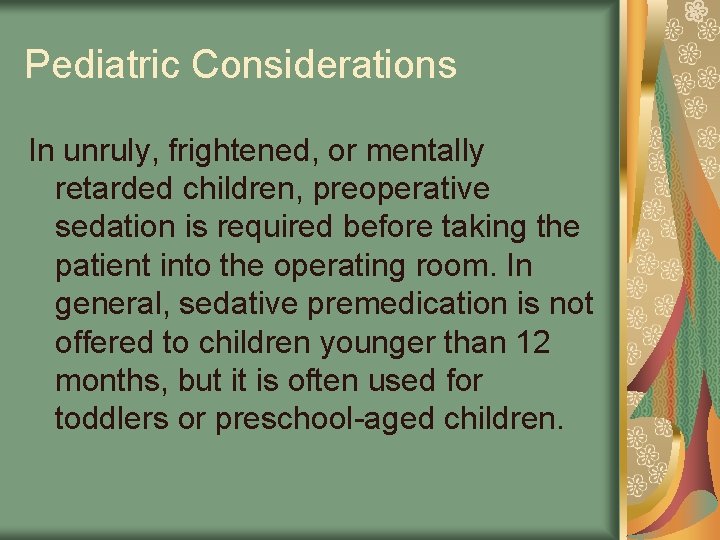 Pediatric Considerations

In unruly, frightened, or mentally retarded children, preoperative sedation is required before taking the patient into the operating room. In general, sedative premedication is not offered to children younger than 12 months, but it is often used for toddlers or preschool-aged children.